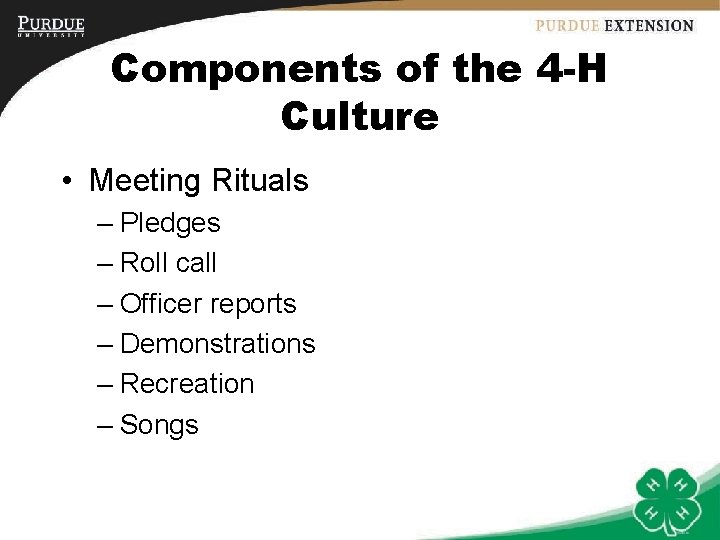 PURDUE
UNIVERSITY

PURDUE EXTENSION

Components of the 4-H Culture

• Meeting Rituals
– Pledges
– Roll call
– Officer reports
– Demonstrations
– Recreation
– Songs

H H H H